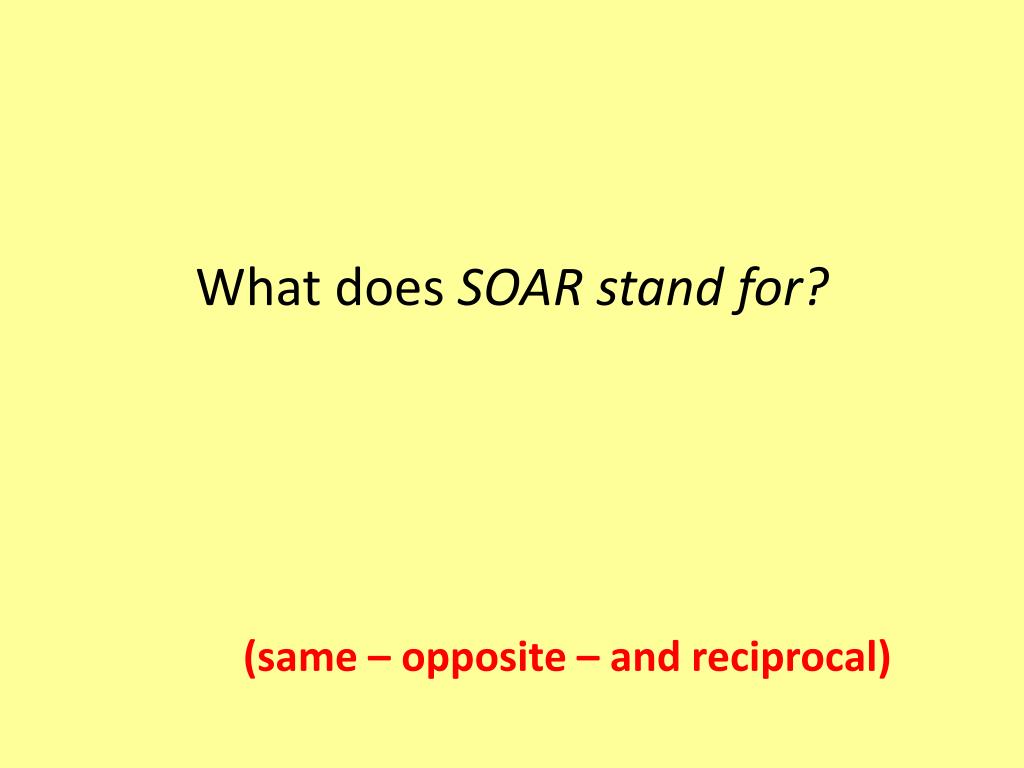 What does SOAR stand for?

(same – opposite – and reciprocal)